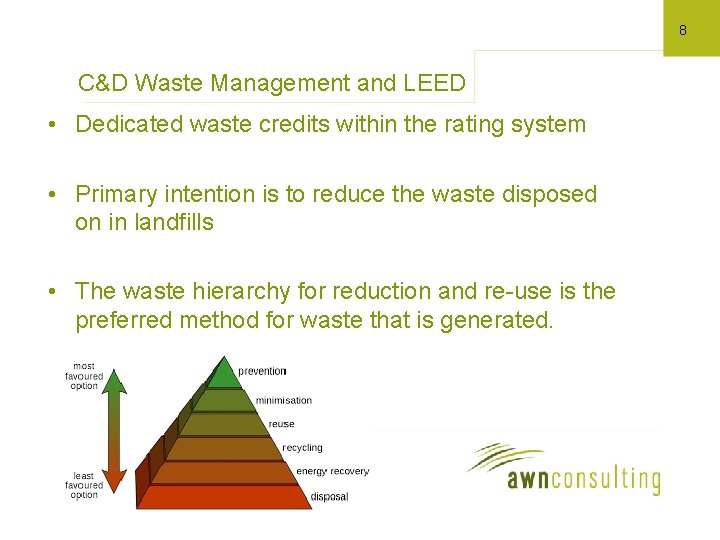 8

C&D Waste Management and LEED

• Dedicated waste credits within the rating system

• Primary intention is to reduce the waste disposed on in landfills

• The waste hierarchy for reduction and re-use is the preferred method for waste that is generated.

most favoured option

least favoured option

prevention

minimisation

reuse

recycling

energy recovery

disposal

awnconsulting